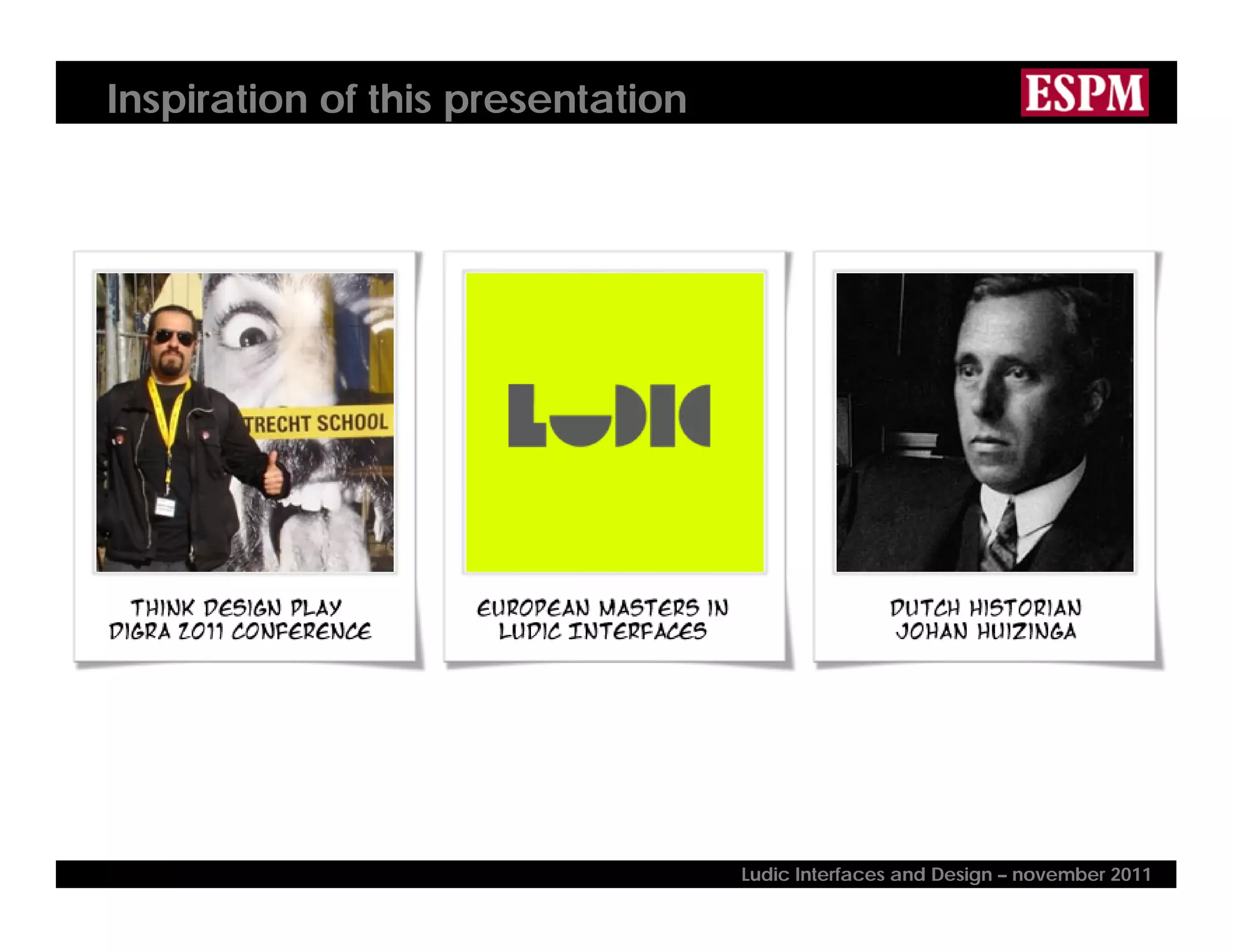 Inspiration of this presentation

ESPM

TRECHT SCHOOL

THINK DESIGN PLAY
DIGRA 2011 CONFERENCE

LUDIC

EUROPEAN MASTERS IN
LUDIC INTERFACES

DUTCH HISTORIAN
JOHAN HUIZINGA

Ludic Interfaces and Design – november 2011